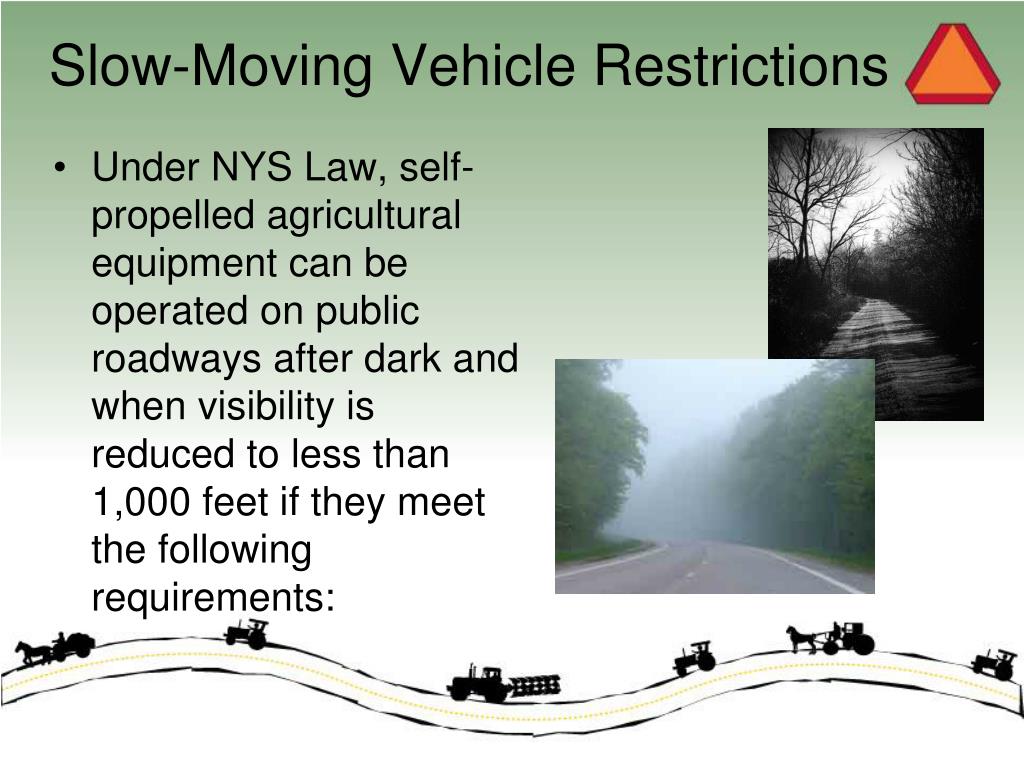 Slow-Moving Vehicle Restrictions

• Under NYS Law, self-propelled agricultural equipment can be operated on public roadways after dark and when visibility is reduced to less than 1,000 feet if they meet the following requirements: